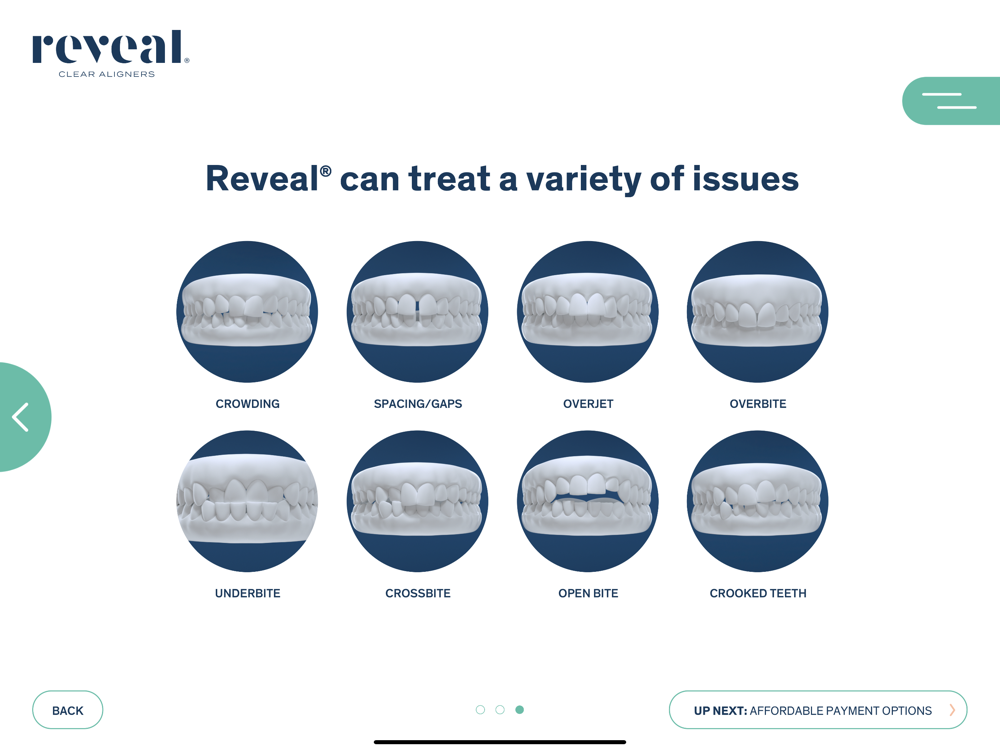 reveal®
CLEAR ALIGNERS

Reveal® can treat a variety of issues

CROWDING

SPACING/GAPS

OVERJET

OVERBITE

UNDERBITE

CROSSBITE

OPEN BITE

CROOKED TEETH

BACK

UP NEXT: AFFORDABLE PAYMENT OPTIONS